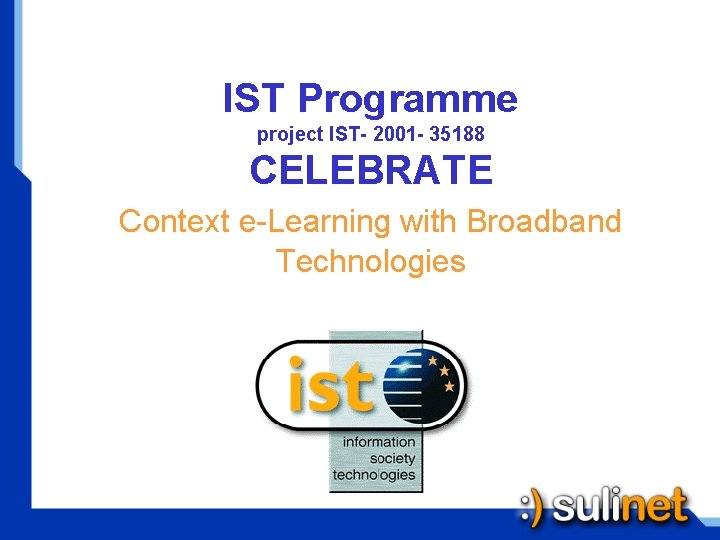 IST Programme
project IST- 2001- 35188
CELEBRATE
Context e-Learning with Broadband Technologies

ist
information society technologies

:) sulinet